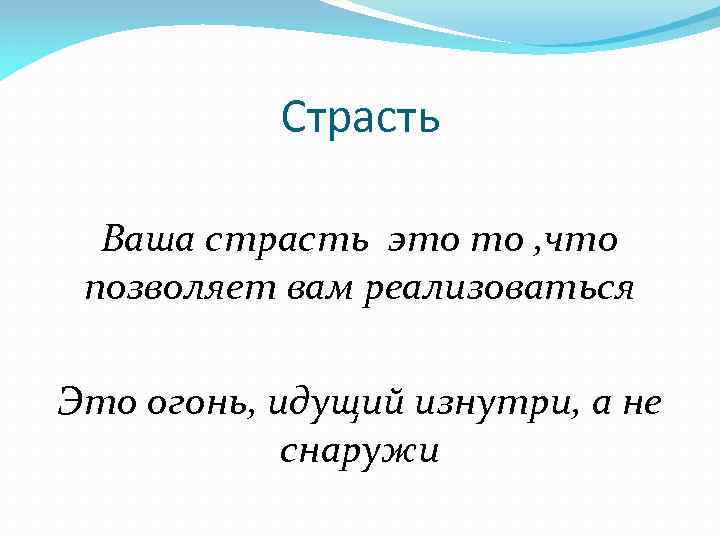 Страсть

Ваша страсть  это то ,что позволяет вам реализоваться

Это огонь, идущий изнутри, а не снаружи